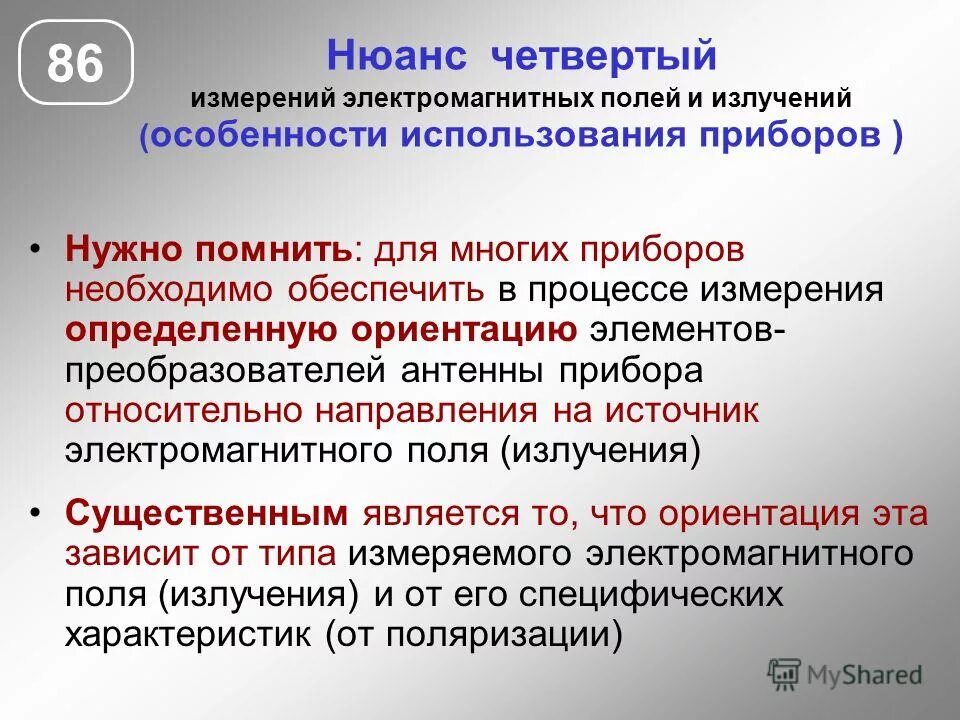 86

Нюанс четвертый
измерений электромагнитных полей и излучений
(особенности использования приборов )

• Нужно помнить: для многих приборов необходимо обеспечить в процессе измерения определенную ориентацию элементов-преобразователей антенны прибора относительно направления на источник электромагнитного поля (излучения)

• Существенным является то, что ориентация эта зависит от типа измеряемого электромагнитного поля (излучения) и от его специфических характеристик (от поляризации)

MyShared